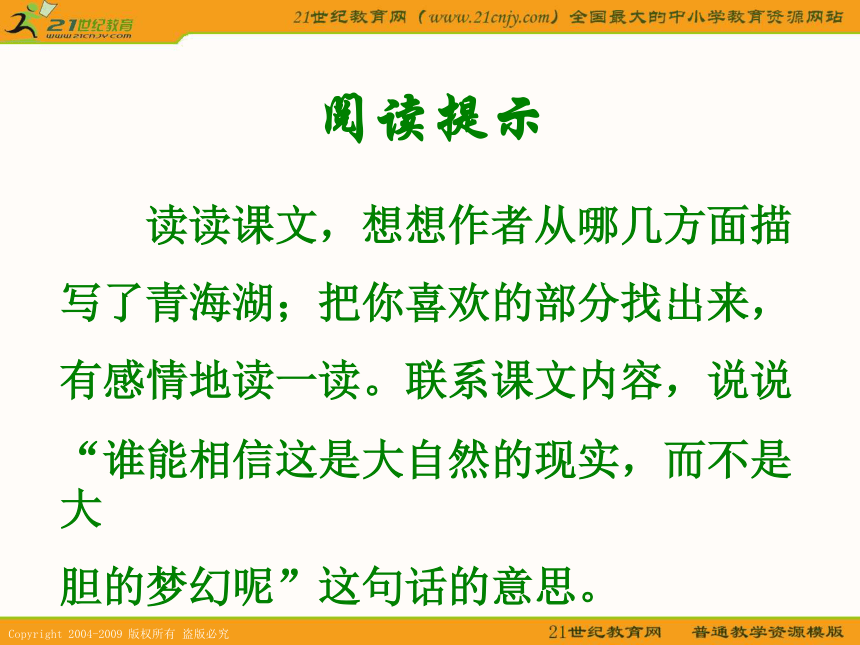 21世纪教育
www.21cnjy.com

21世纪教育网（www.21cnjy.com）全国最大的中小学教育资源网站

阅读提示

读读课文，想想作者从哪几方面描写了青海湖；把你喜欢的部分找出来，有感情地读一读。联系课文内容，说说“谁能相信这是大自然的现实，而不是大胆的梦幻呢”这句话的意思。

Copyright 2004-2009 版权所有 盗版必究

21世纪教育网　普通教学资源模版